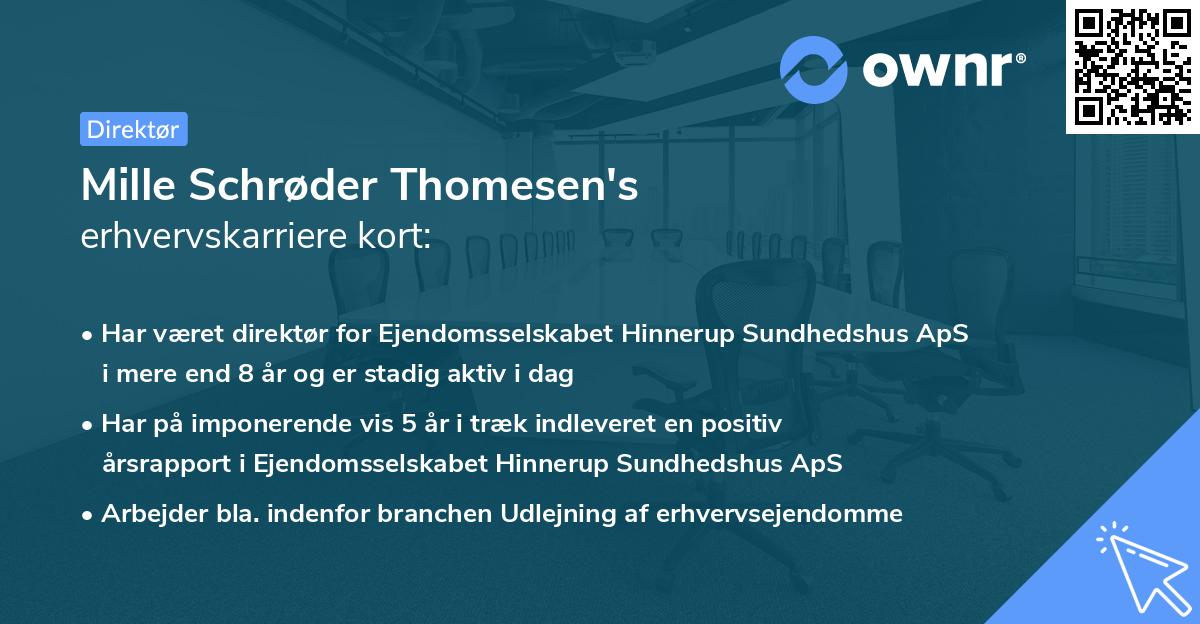 ownr®

Direktør

Mille Schrøder Thomesen's
erhvervskarriere kort:

• Har været direktør for Ejendomsselskabet Hinnerup Sundhedshus ApS i mere end 8 år og er stadig aktiv i dag

• Har på imponerende vis 5 år i træk indleveret en positiv årsrapport i Ejendomsselskabet Hinnerup Sundhedshus ApS

• Arbejder bla. indenfor branchen Udlejning af erhvervsejendomme